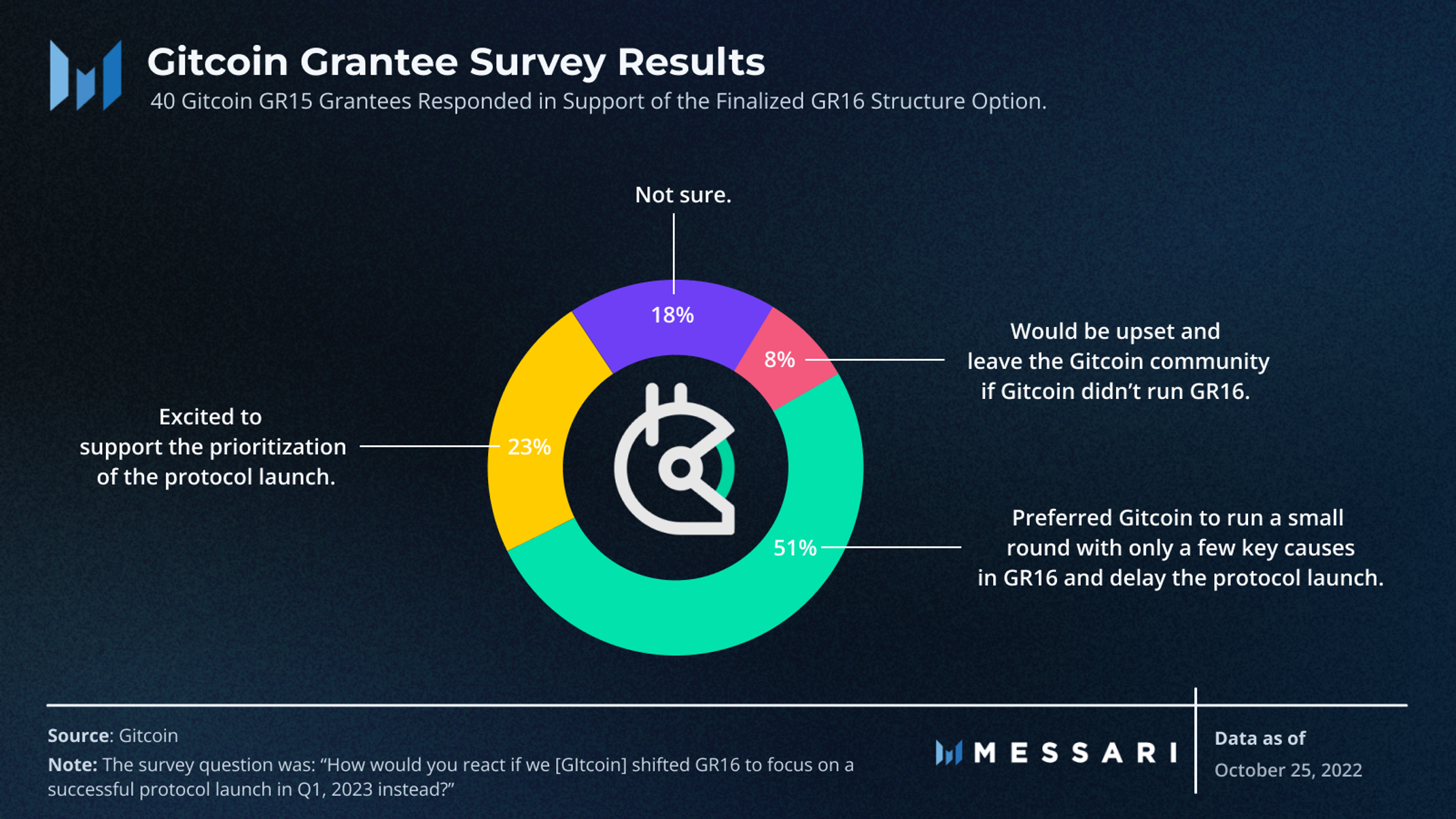 Gitcoin Grantee Survey Results

40 Gitcoin GR15 Grantees Responded in Support of the Finalized GR16 Structure Option.

Not sure.

18%

8%

Would be upset and leave the Gitcoin community if Gitcoin didn't run GR16.

Excited to support the prioritization of the protocol launch.

23%

51%

Preferred Gitcoin to run a small round with only a few key causes in GR16 and delay the protocol launch.

Source: Gitcoin

Note: The survey question was: "How would you react if we [GItcoin] shifted GR16 to focus on a successful protocol launch in Q1, 2023 instead?"

MESSARI

Data as of
October 25, 2022